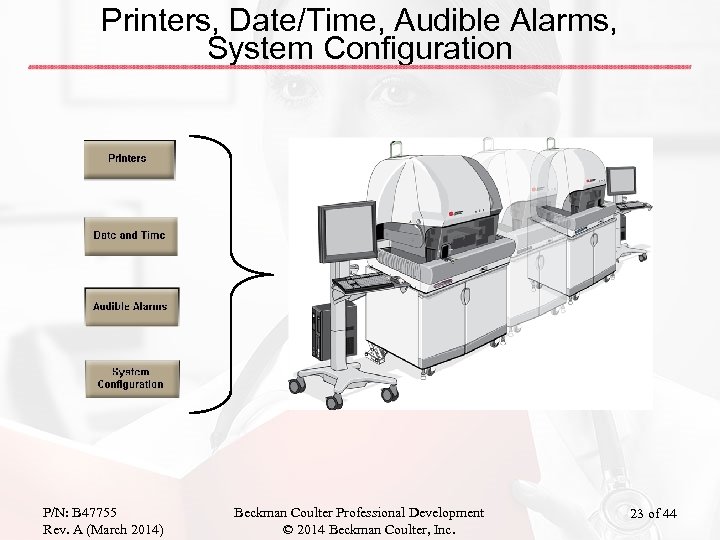 Printers, Date/Time, Audible Alarms, System Configuration

Printers

Date and Time

Audible Alarms

System Configuration

P/N: B47755
Rev. A (March 2014)

Beckman Coulter Professional Development
© 2014 Beckman Coulter, Inc.

23 of 44